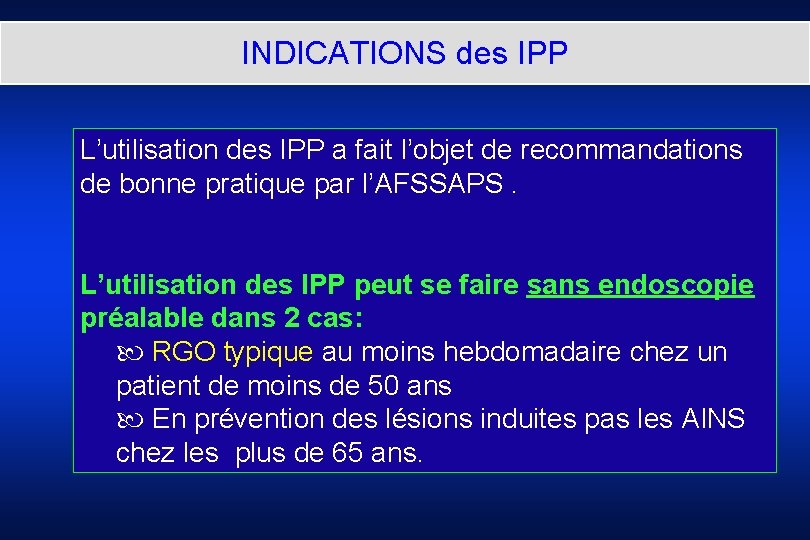 INDICATIONS des IPP

L’utilisation des IPP a fait l’objet de recommandations de bonne pratique par l’AFSSAPS .

L’utilisation des IPP peut se faire sans endoscopie préalable dans 2 cas:

RGO typique au moins hebdomadaire chez un patient de moins de 50 ans

En prévention des lésions induites pas les AINS chez les plus de 65 ans.